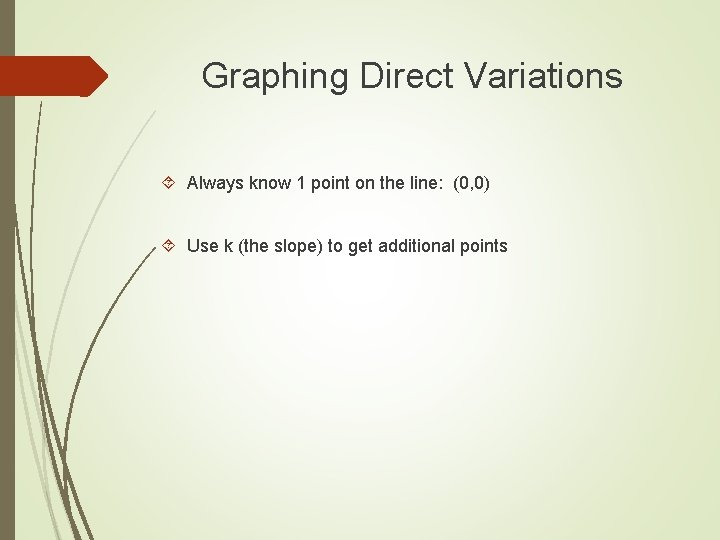 Graphing Direct Variations

Always know 1 point on the line: (0,0)

Use k (the slope) to get additional points